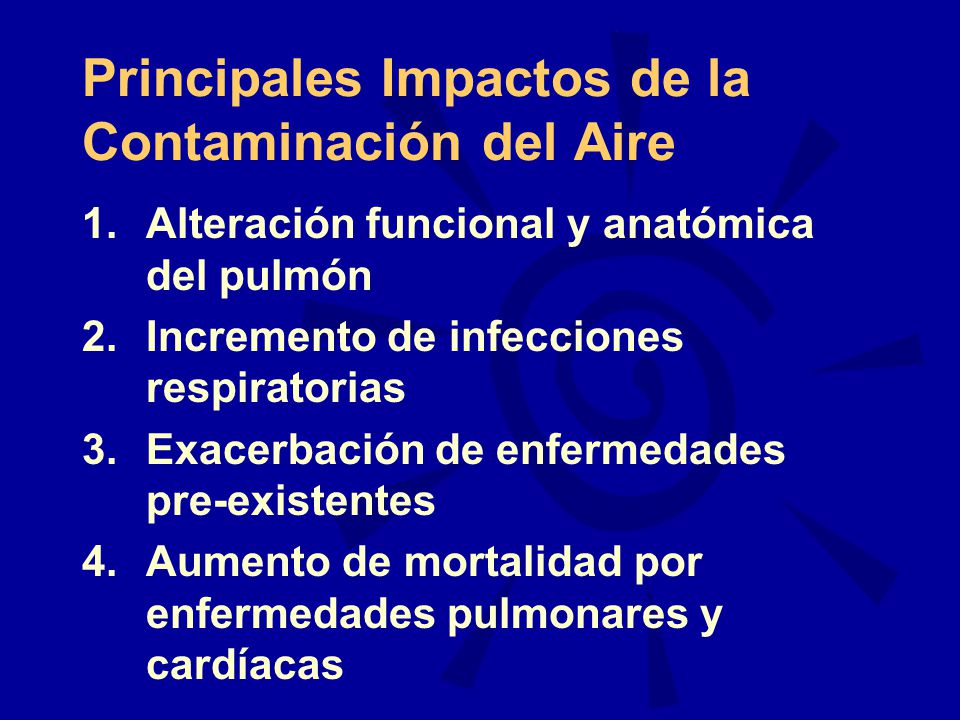 Principales Impactos de la Contaminación del Aire

1. Alteración funcional y anatómica del pulmón
2. Incremento de infecciones respiratorias
3. Exacerbación de enfermedades pre-existentes
4. Aumento de mortalidad por enfermedades pulmonares y cardíacas